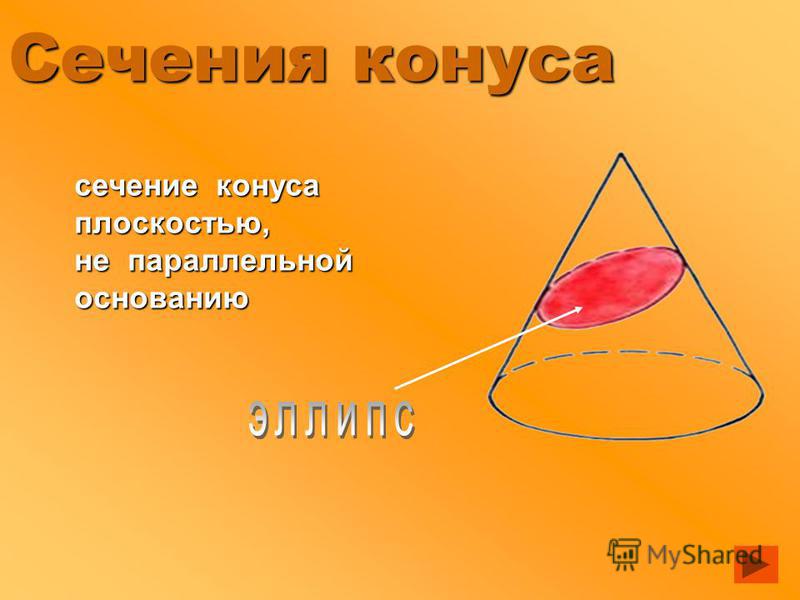 Сечения конуса

сечение конуса плоскостью, не параллельной основанию

ЭЛЛИПС

MyShared